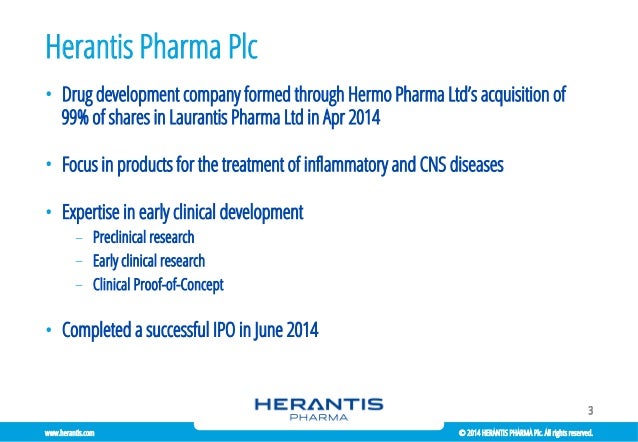 Herantis Pharma Plc

• Drug development company formed through Hermo Pharma Ltd's acquisition of 99% of shares in Laurantis Pharma Ltd in Apr 2014

• Focus in products for the treatment of inflammatory and CNS diseases

• Expertise in early clinical development
– Preclinical research
– Early clinical research
– Clinical Proof-of-Concept

• Completed a successful IPO in June 2014

HERANTIS
PHARMA

3

www.herantis.com

© 2014 HERANTIS PHARMA Plc. All rights reserved.